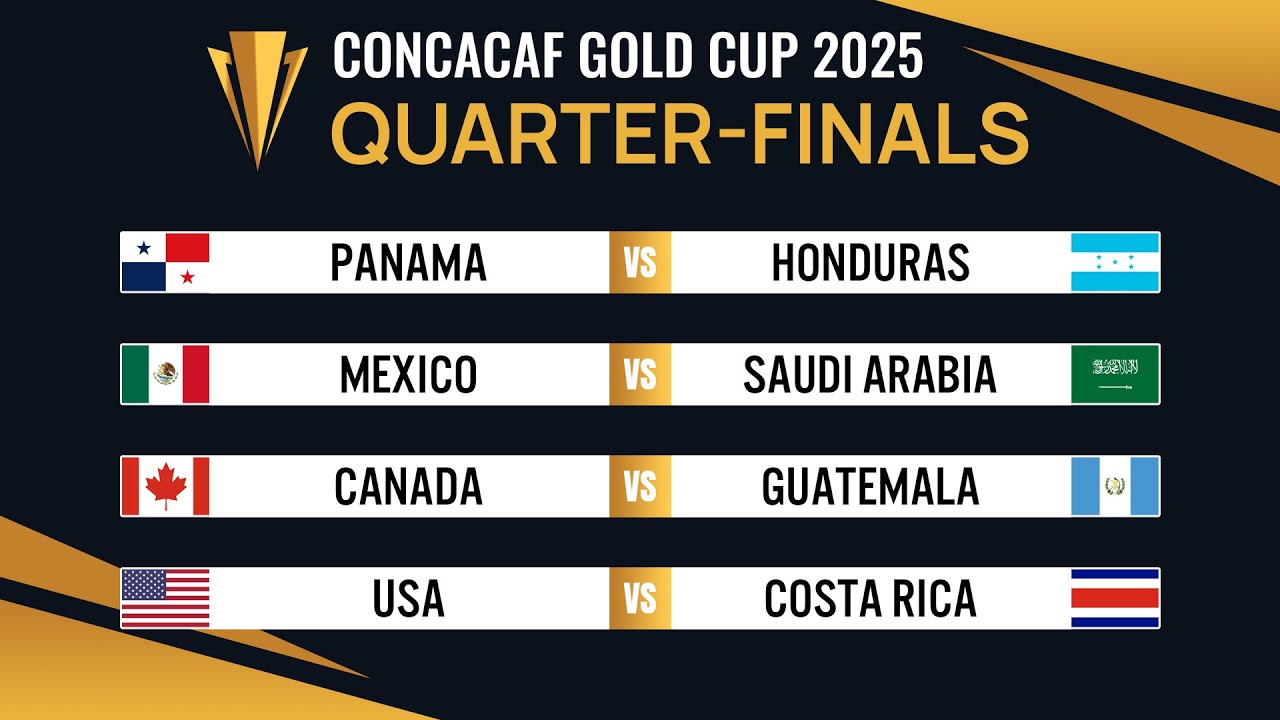 CONCACAF GOLD CUP 2025
QUARTER-FINALS

PANAMA VS HONDURAS

MEXICO VS SAUDI ARABIA

CANADA VS GUATEMALA

USA VS COSTA RICA